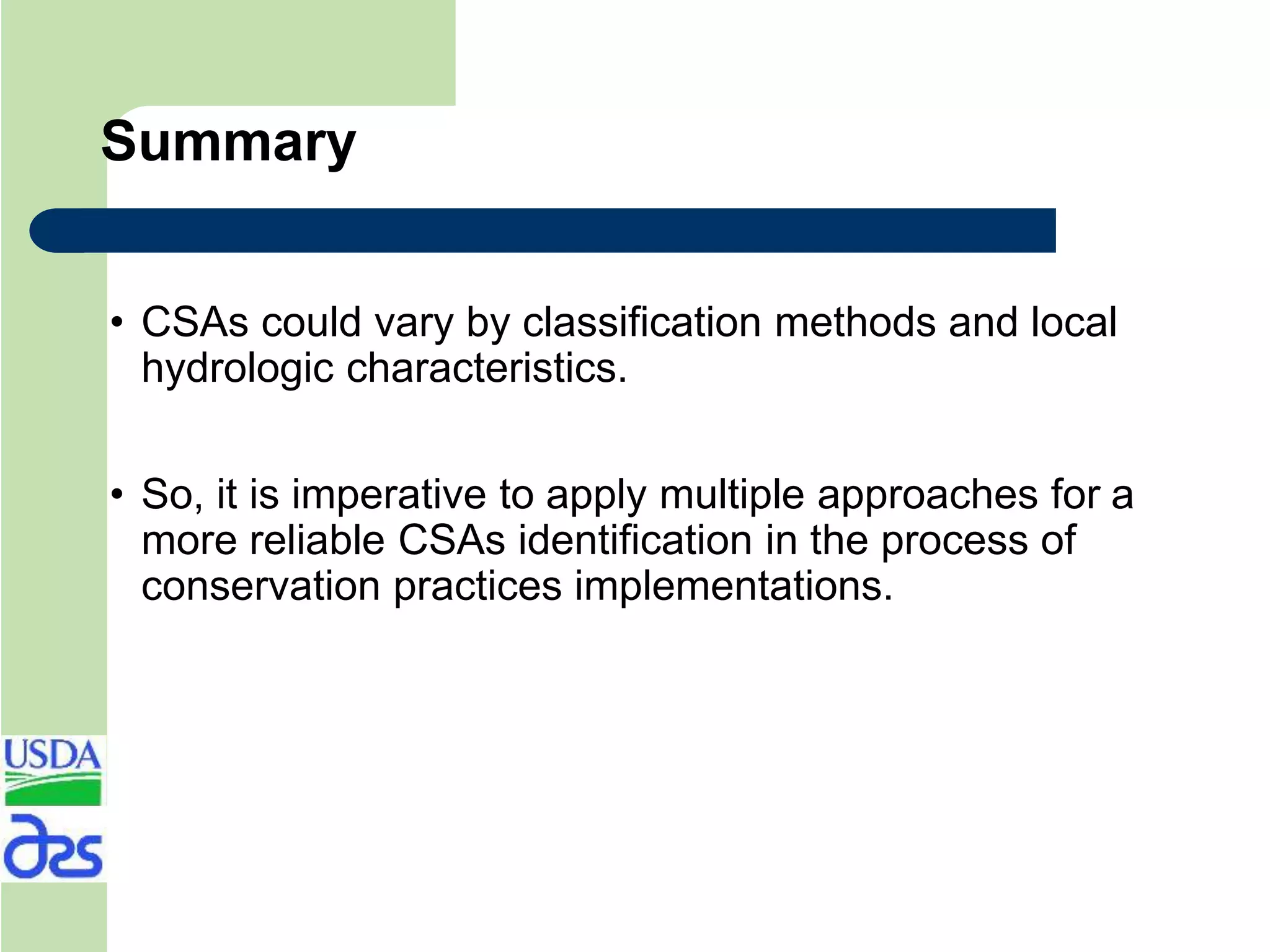 Summary

• CSAs could vary by classification methods and local hydrologic characteristics.

• So, it is imperative to apply multiple approaches for a more reliable CSAs identification in the process of conservation practices implementations.

USDA

ars